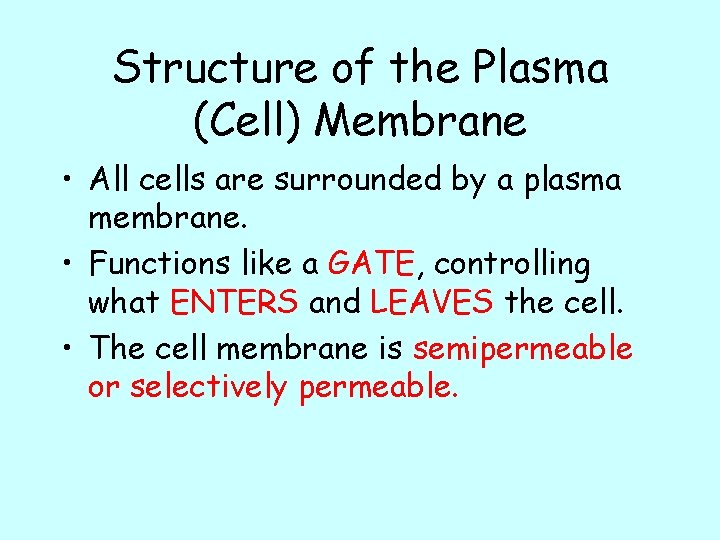 Structure of the Plasma (Cell) Membrane

• All cells are surrounded by a plasma membrane.

• Functions like a GATE, controlling what ENTERS and LEAVES the cell.

• The cell membrane is semipermeable or selectively permeable.